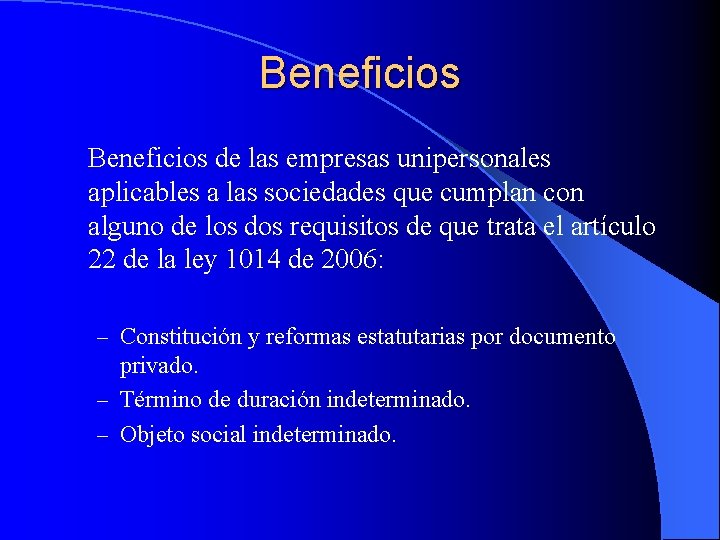 Beneficios

Beneficios de las empresas unipersonales aplicables a las sociedades que cumplan con alguno de los dos requisitos de que trata el artículo 22 de la ley 1014 de 2006:

– Constitución y reformas estatutarias por documento privado.
– Término de duración indeterminado.
– Objeto social indeterminado.